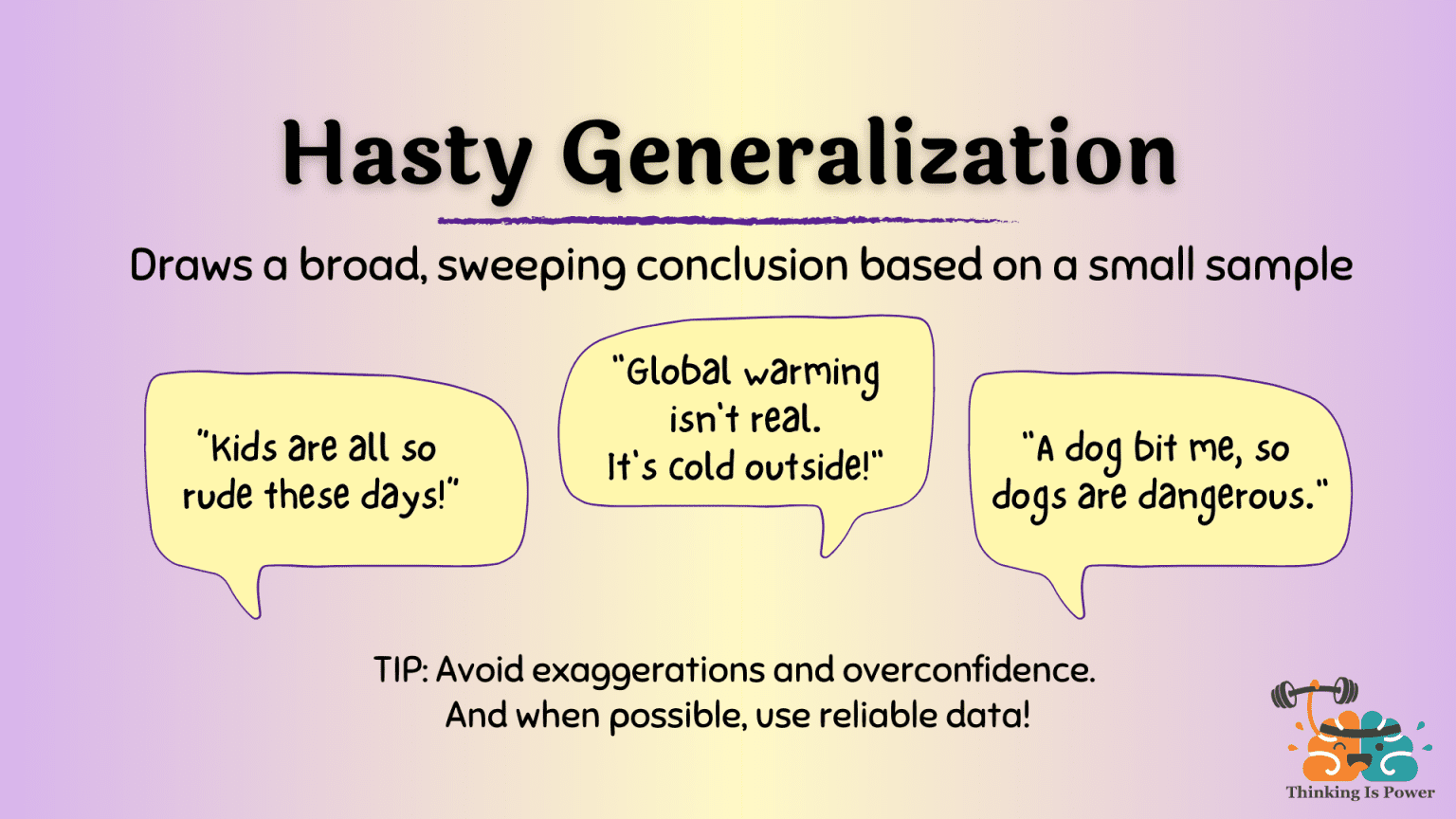 Hasty Generalization

Draws a broad, sweeping conclusion based on a small sample

"Kids are all so rude these days!"

"Global warming isn't real. It's cold outside!"

"A dog bit me, so dogs are dangerous."

TIP: Avoid exaggerations and overconfidence.
And when possible, use reliable data!

Thinking Is Power